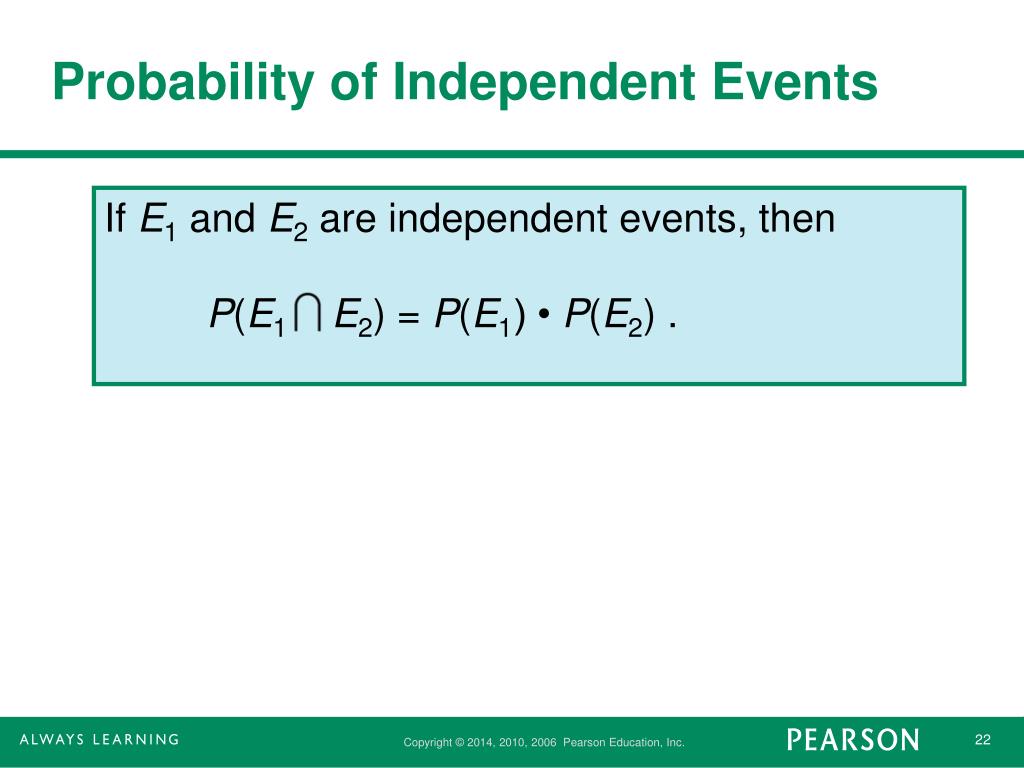 Probability of Independent Events

If $E_1$ and $E_2$ are independent events, then

$P(E_1 \cap E_2) = P(E_1) \cdot P(E_2)$ .

ALWAYS LEARNING

Copyright © 2014, 2010, 2006 Pearson Education, Inc.

PEARSON

22